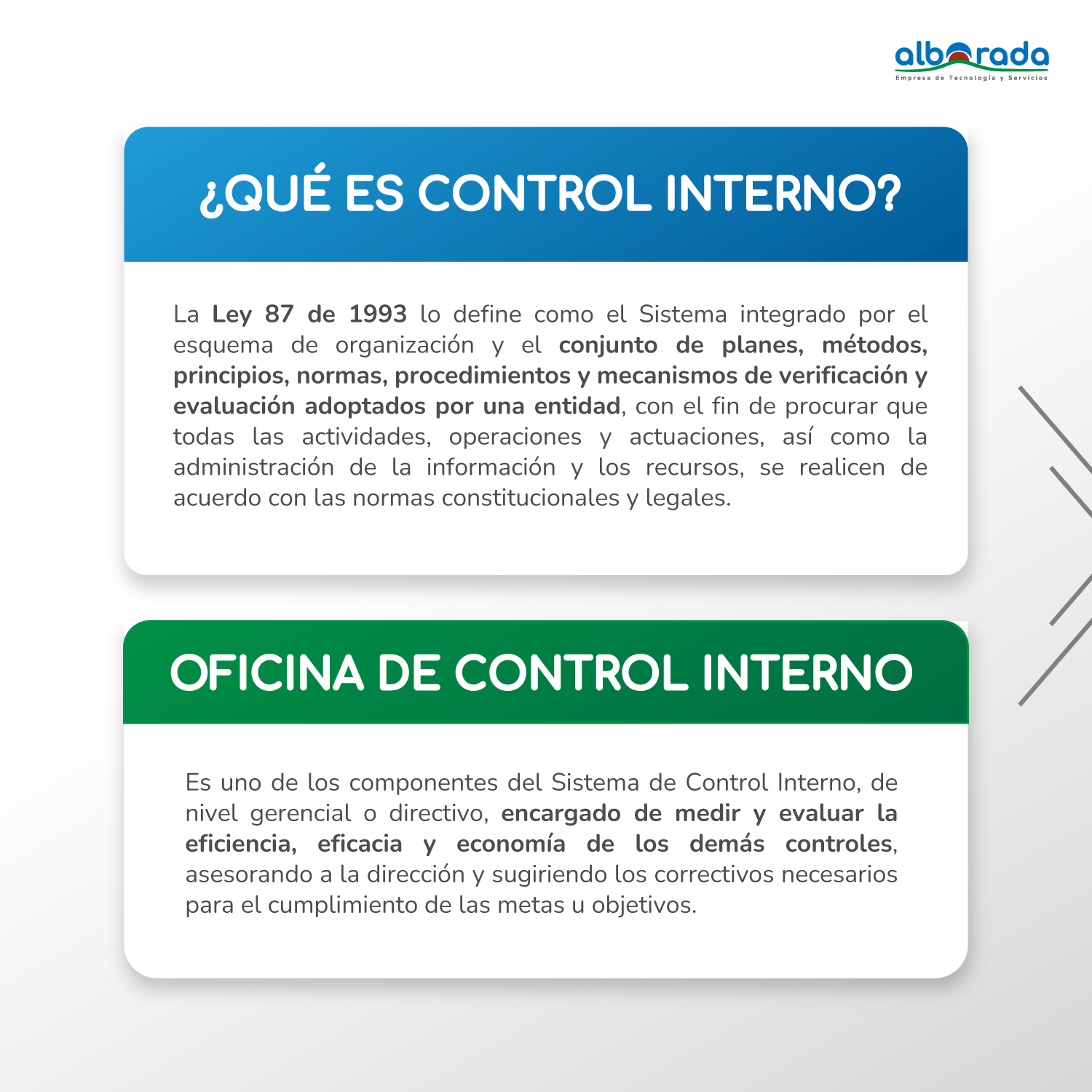 alborada
Empresa de Tecnología y Servicios

¿QUÉ ES CONTROL INTERNO?

La Ley 87 de 1993 lo define como el Sistema integrado por el esquema de organización y el conjunto de planes, métodos, principios, normas, procedimientos y mecanismos de verificación y evaluación adoptados por una entidad, con el fin de procurar que todas las actividades, operaciones y actuaciones, así como la administración de la información y los recursos, se realicen de acuerdo con las normas constitucionales y legales.

OFICINA DE CONTROL INTERNO

Es uno de los componentes del Sistema de Control Interno, de nivel gerencial o directivo, encargado de medir y evaluar la eficiencia, eficacia y economía de los demás controles, asesorando a la dirección y sugiriendo los correctivos necesarios para el cumplimiento de las metas u objetivos.